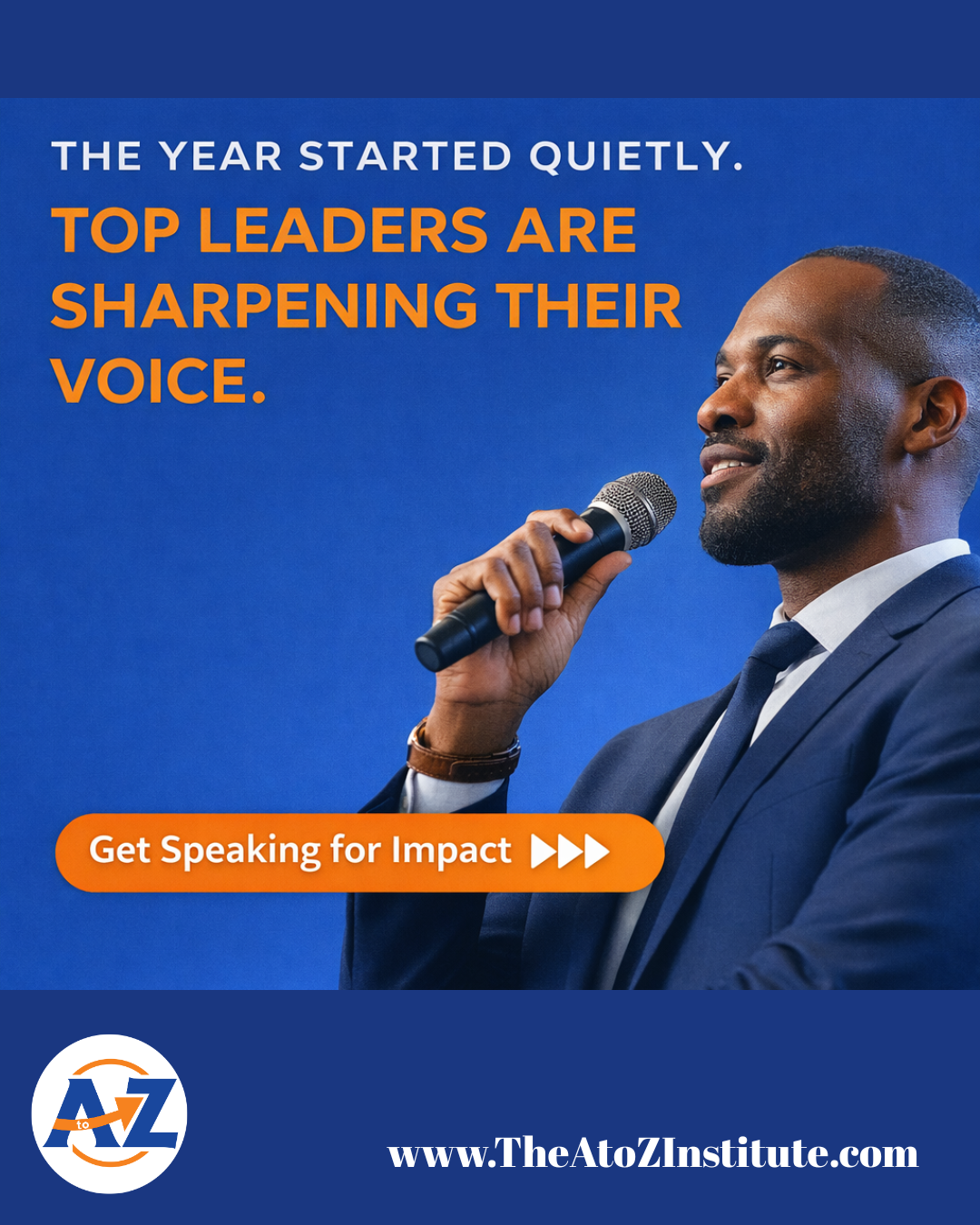 THE YEAR STARTED QUIETLY.

TOP LEADERS ARE SHARPENING THEIR VOICE.

Get Speaking for Impact

A to Z

www.TheAtoZInstitute.com